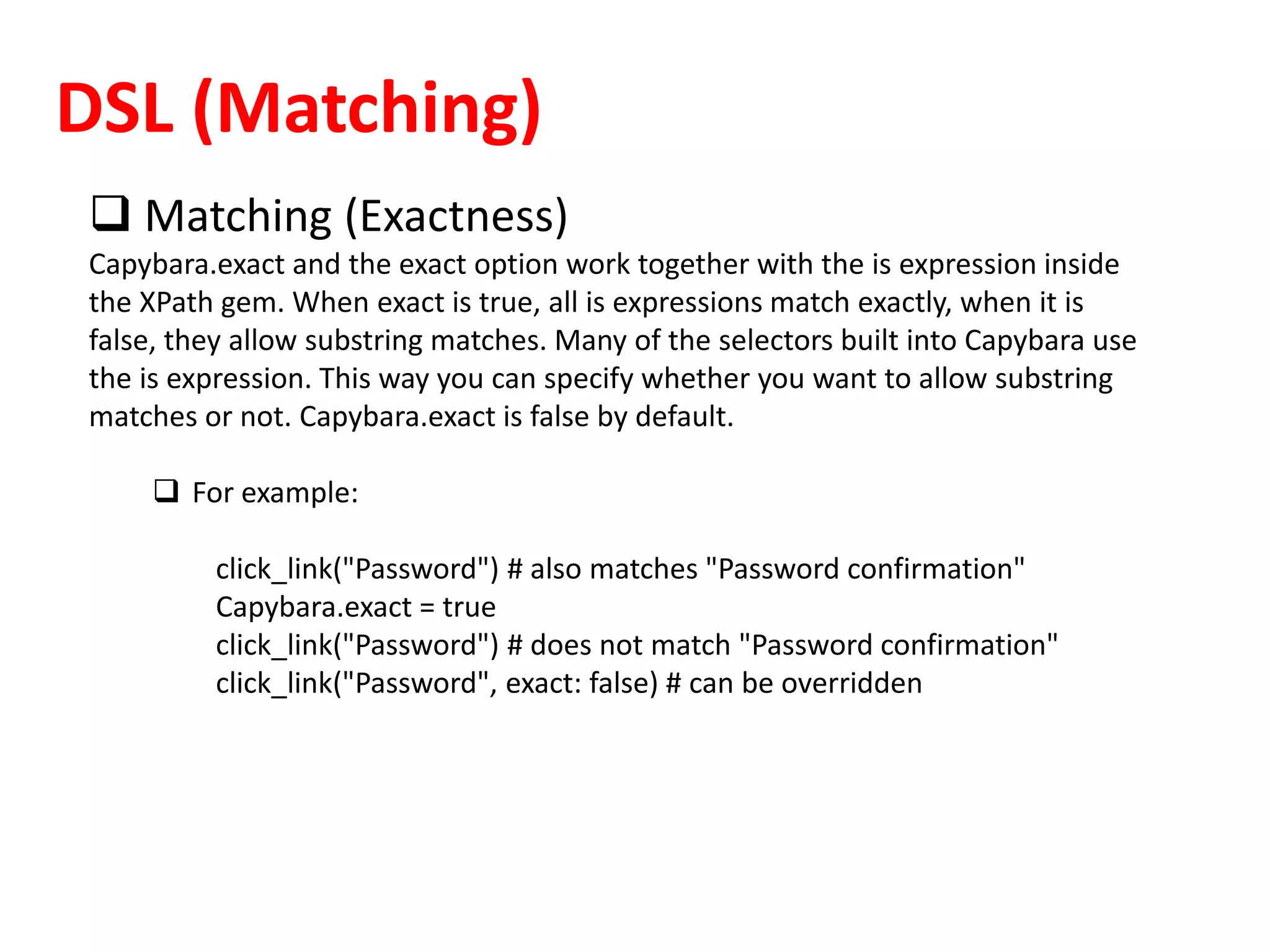 DSL (Matching)

❑ Matching (Exactness)

Capybara.exact and the exact option work together with the is expression inside the XPath gem. When exact is true, all is expressions match exactly, when it is false, they allow substring matches. Many of the selectors built into Capybara use the is expression. This way you can specify whether you want to allow substring matches or not. Capybara.exact is false by default.

❑ For example:

click_link("Password") # also matches "Password confirmation"
Capybara.exact = true
click_link("Password") # does not match "Password confirmation"
click_link("Password", exact: false) # can be overridden